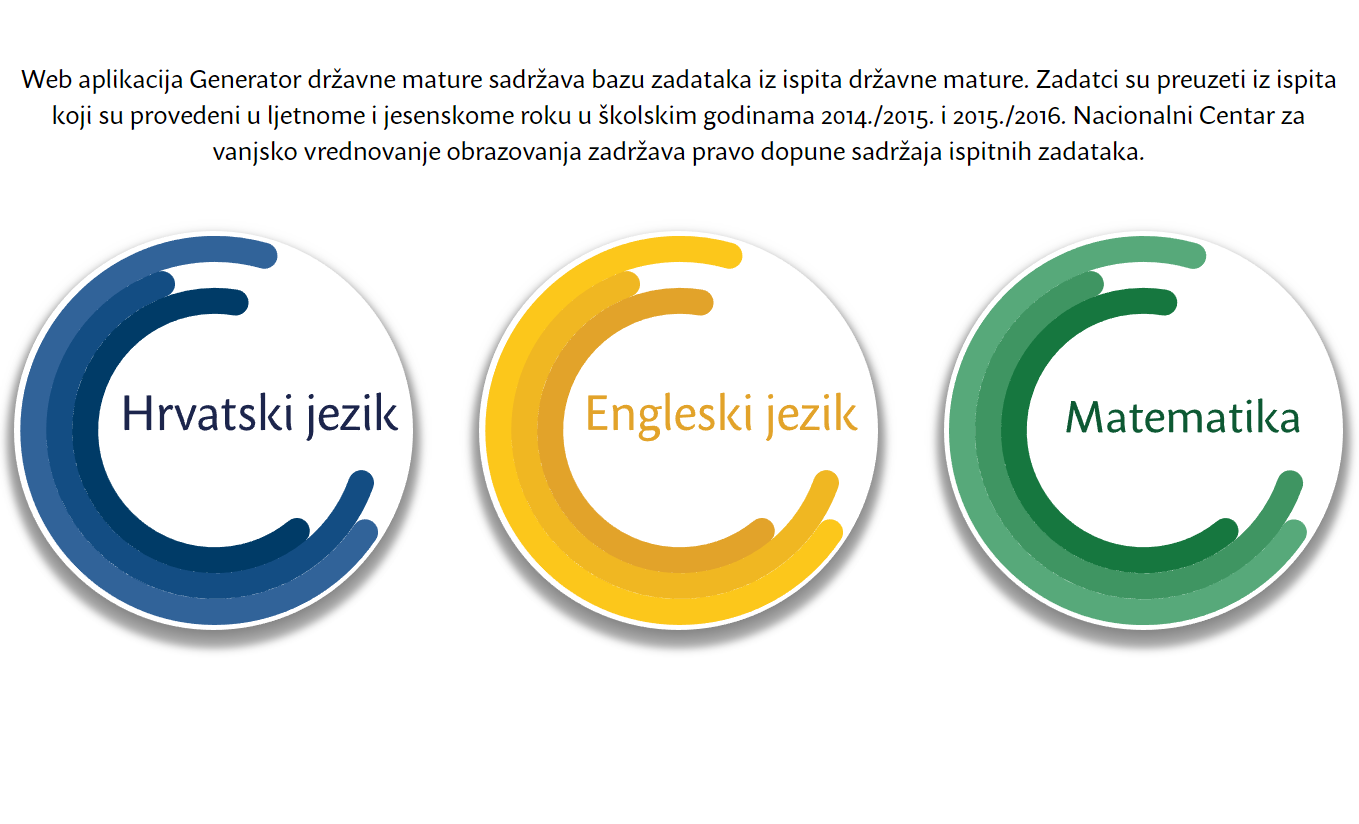 Web aplikacija Generator državne mature sadržava bazu zadataka iz ispita državne mature. Zadatci su preuzeti iz ispita koji su provedeni u ljetnome i jesenskome roku u školskim godinama 2014./2015. i 2015./2016. Nacionalni Centar za vanjsko vrednovanje obrazovanja zadržava pravo dopune sadržaja ispitnih zadataka.

Hrvatski jezik

Engleski jezik

Matematika